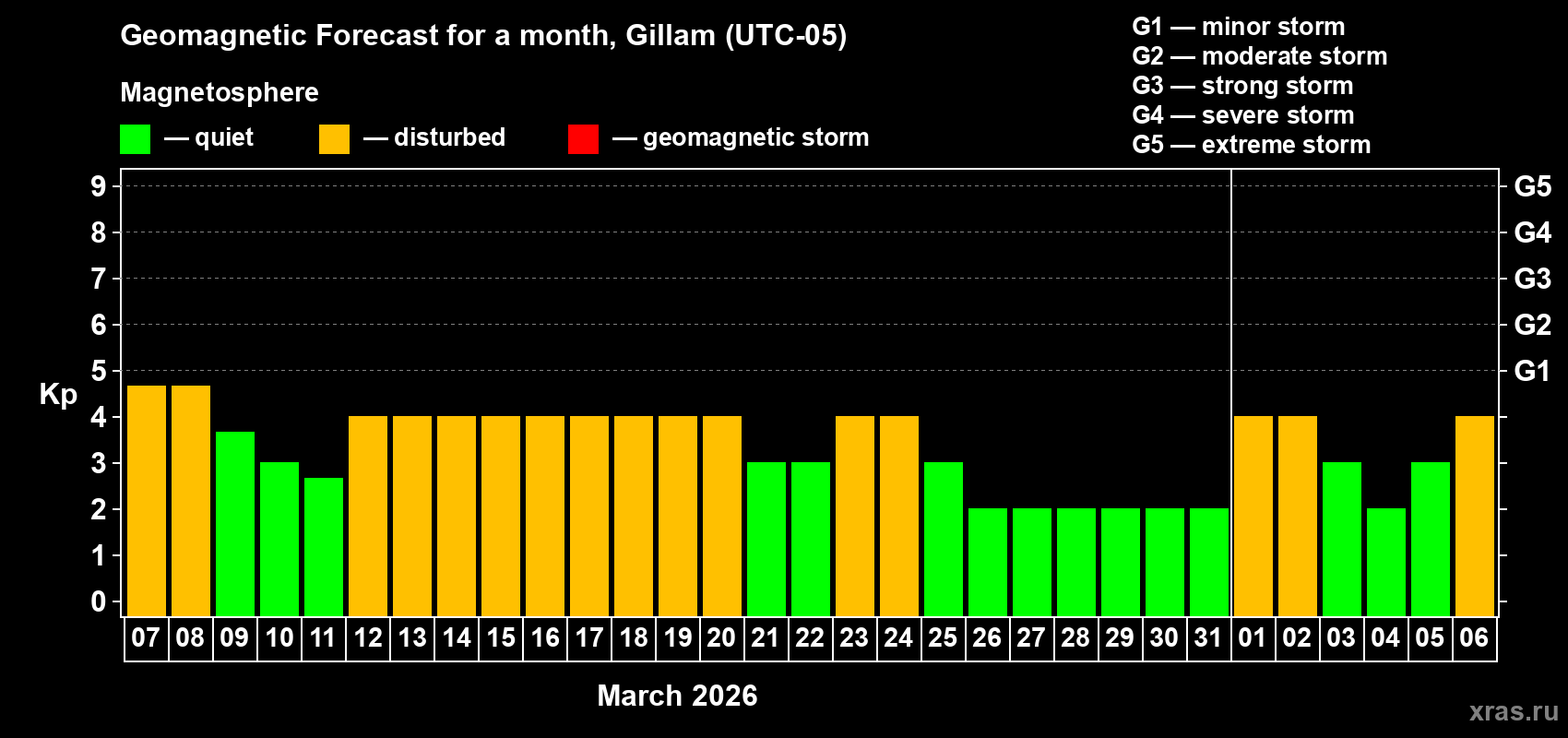 Geomagnetic Forecast for a month, Gillam (UTC-05)

Magnetosphere

— quiet — disturbed — geomagnetic storm

G1 — minor storm
G2 — moderate storm
G3 — strong storm
G4 — severe storm
G5 — extreme storm

Kp

9 8 7 6 5 4 3 2 1 0

G5 G4 G3 G2 G1

07 08 09 10 11 12 13 14 15 16 17 18 19 20 21 22 23 24 25 26 27 28 29 30 31 01 02 03 04 05 06

March 2026

xras.ru